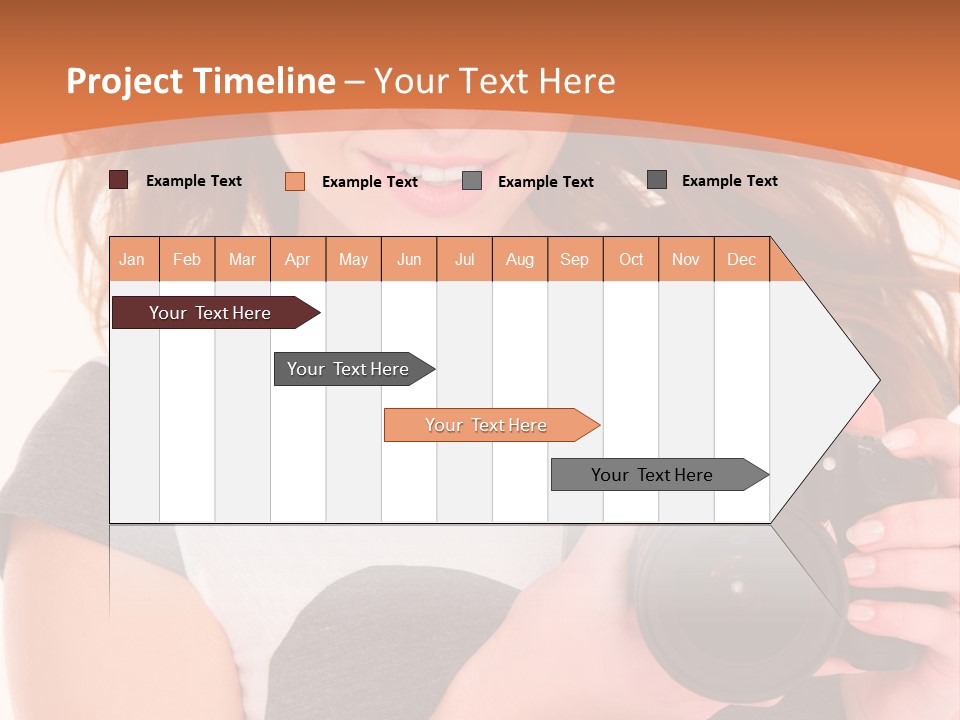 Project Timeline – Your Text Here

Example Text Example Text Example Text Example Text

| Jan | Feb | Mar | Apr | May | Jun | Jul | Aug | Sep | Oct | Nov | Dec |
|---|---|---|---|---|---|---|---|---|---|---|---|

Your Text Here

Your Text Here

Your Text Here

Your Text Here